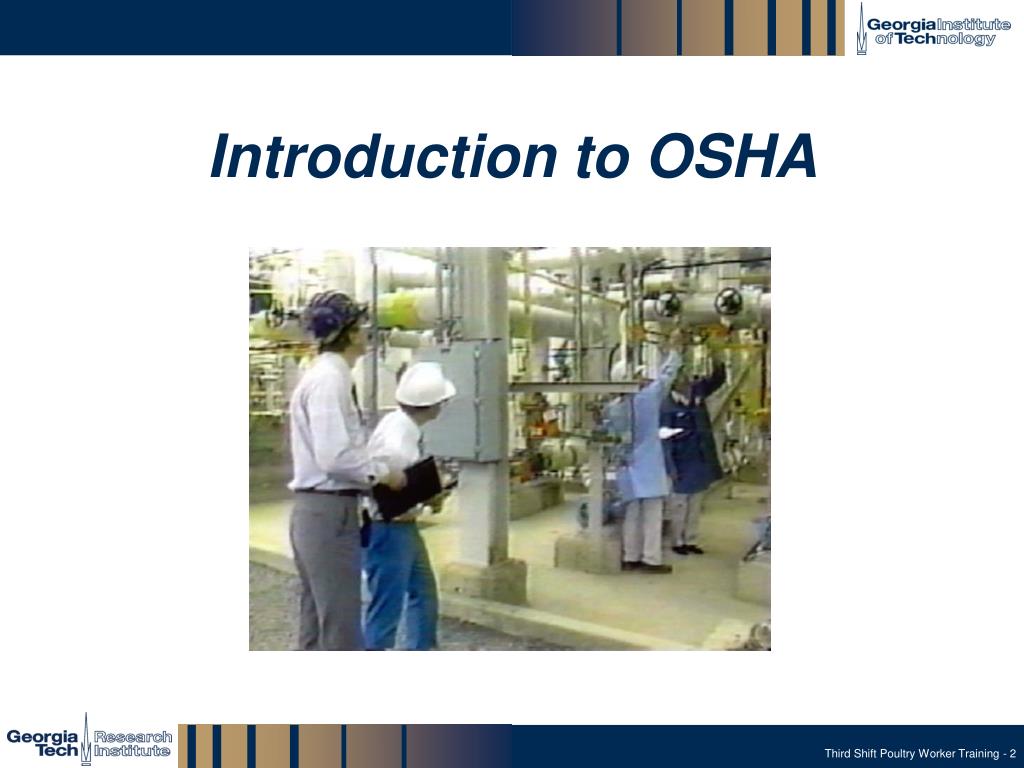 Georgia Institute of Technology

Introduction to OSHA

Georgia Tech Research Institute

Third Shift Poultry Worker Training - 2